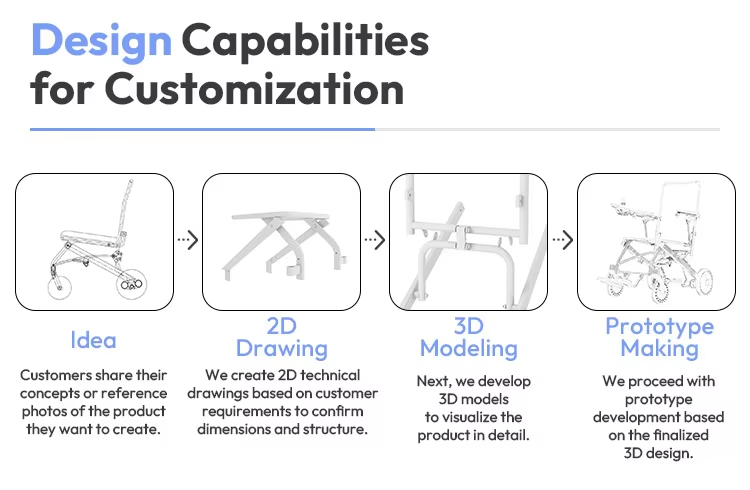 Design Capabilities for Customization

Idea

Customers share their concepts or reference photos of the product they want to create.

2D Drawing

We create 2D technical drawings based on customer requirements to confirm dimensions and structure.

3D Modeling

Next, we develop 3D models to visualize the product in detail.

Prototype Making

We proceed with prototype development based on the finalized 3D design.